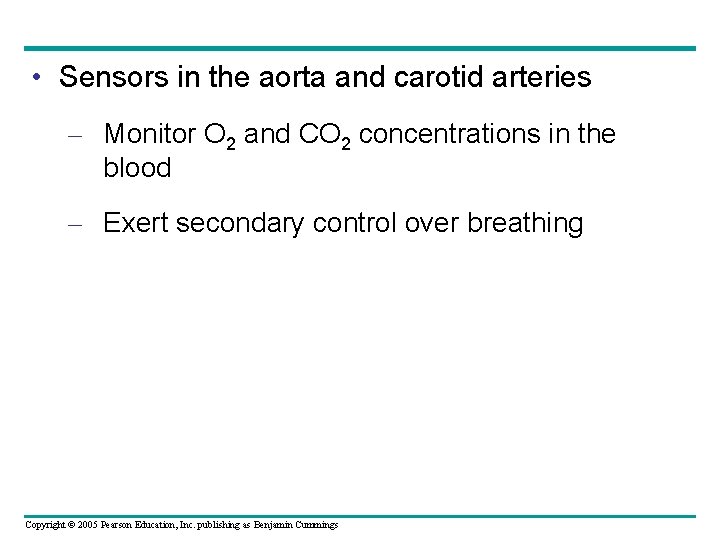 • Sensors in the aorta and carotid arteries

– Monitor $O_2$ and $CO_2$ concentrations in the blood

– Exert secondary control over breathing

Copyright © 2005 Pearson Education, Inc. publishing as Benjamin Cummings